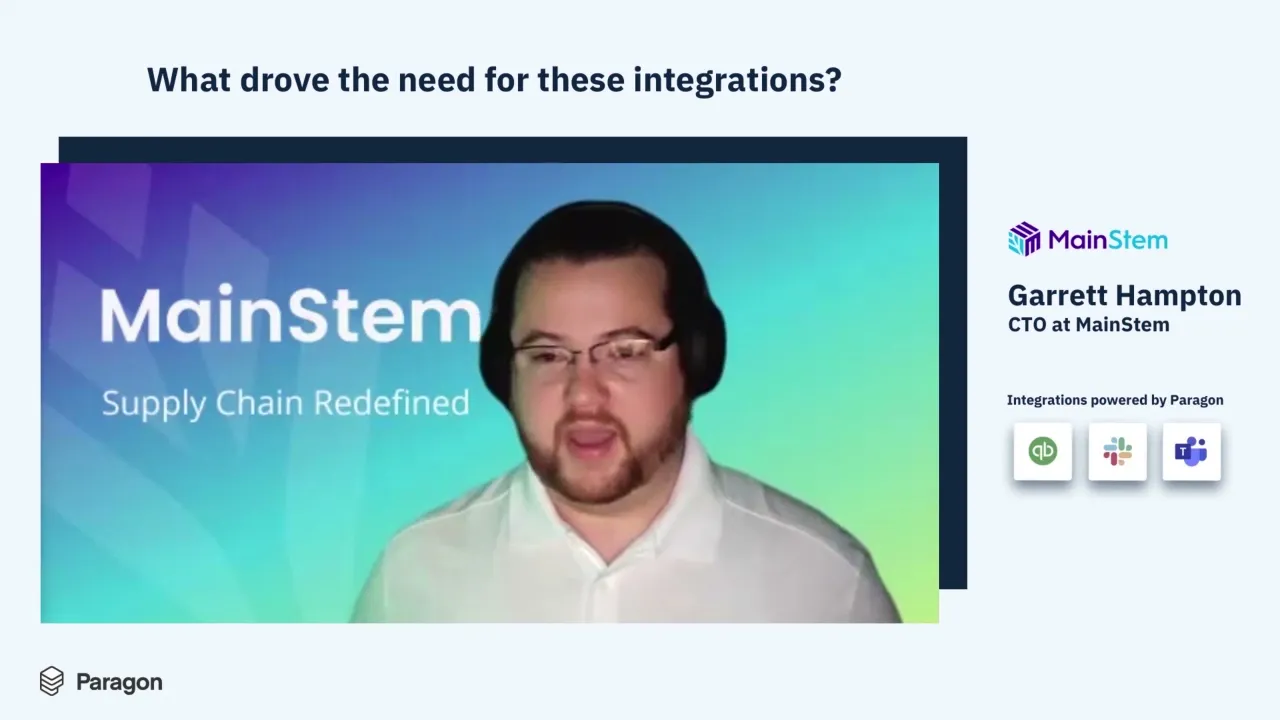 What drove the need for these integrations?

MainStem
Supply Chain Redefined

MainStem

Garrett Hampton
CTO at MainStem

Integrations powered by Paragon

qb

Paragon